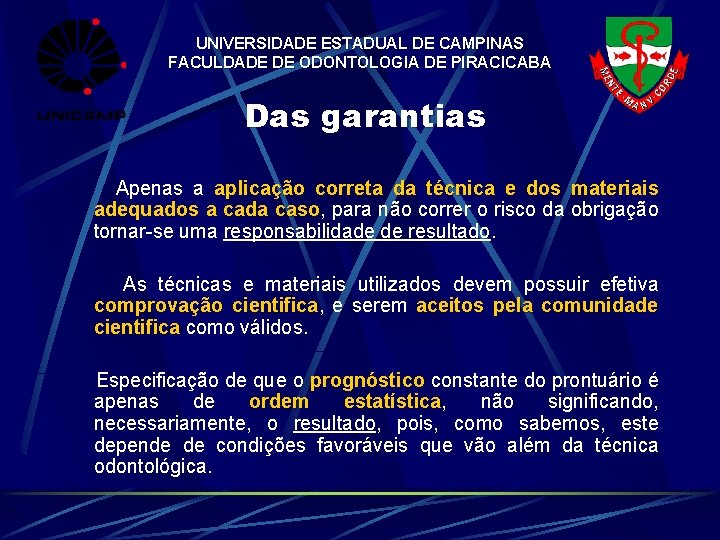 UNICAMP

UNIVERSIDADE ESTADUAL DE CAMPINAS
FACULDADE DE ODONTOLOGIA DE PIRACICABA

MENTE MANV CORDE

Das garantias

Apenas a aplicação correta da técnica e dos materiais adequados a cada caso, para não correr o risco da obrigação tornar-se uma responsabilidade de resultado.

As técnicas e materiais utilizados devem possuir efetiva comprovação cientifica, e serem aceitos pela comunidade cientifica como válidos.

Especificação de que o prognóstico constante do prontuário é apenas de ordem estatística, não significando, necessariamente, o resultado, pois, como sabemos, este depende de condições favoráveis que vão além da técnica odontológica.